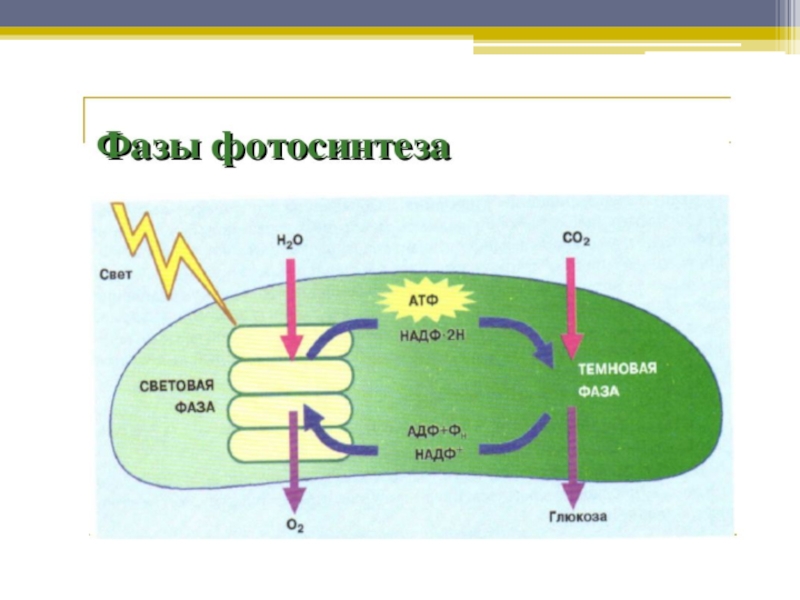 Фазы фотосинтеза

Свет

$H_2O$

$CO_2$

АТФ

НАДФ·2Н

СВЕТОВАЯ ФАЗА

ТЕМНОВАЯ ФАЗА

АДФ+$Ф_н$

$НАДФ^+$

$O_2$

Глюкоза